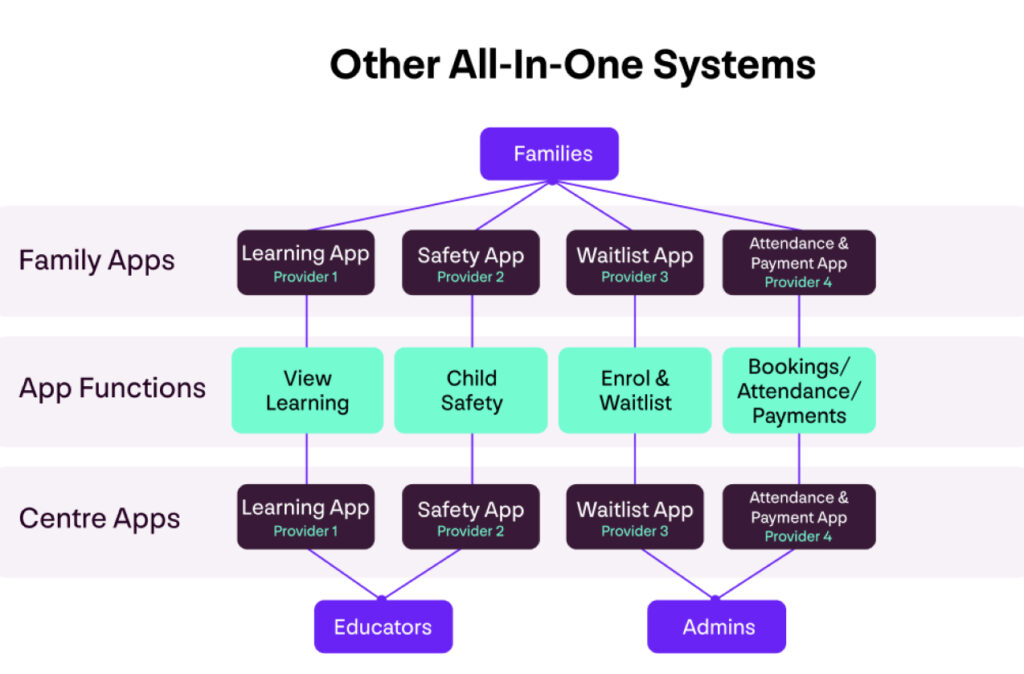 Other All-In-One Systems

Families

Family Apps

Learning App
Provider 1

Safety App
Provider 2

Waitlist App
Provider 3

Attendance & Payment App
Provider 4

App Functions

View Learning

Child Safety

Enrol & Waitlist

Bookings/ Attendance/ Payments

Centre Apps

Learning App
Provider 1

Safety App
Provider 2

Waitlist App
Provider 3

Attendance & Payment App
Provider 4

Educators

Admins